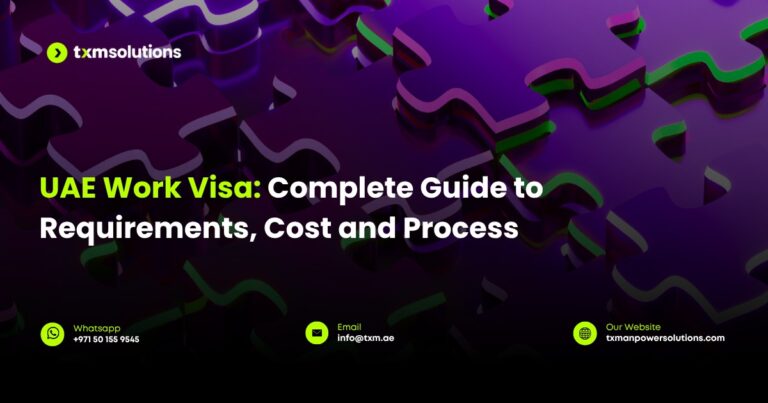 txmsolutions

UAE Work Visa: Complete Guide to Requirements, Cost and Process

Whatsapp
+971 50 155 9545

Email
info@txm.ae

Our Website
txmanpowersolutions.com